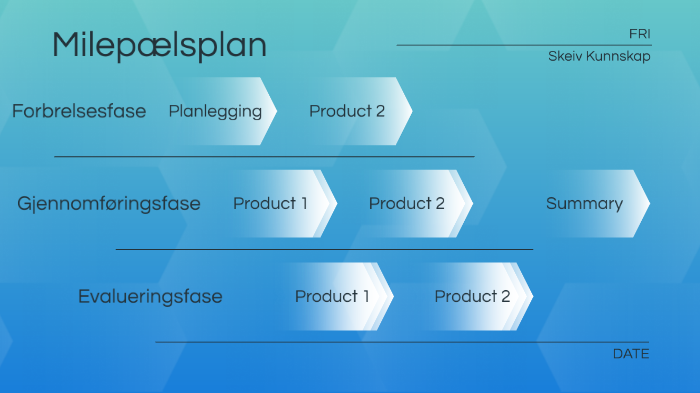 Milepælsplan

FRI

Skeiv Kunnskap

Forbrelsesfase Planlegging Product 2

Gjennomføringsfase Product 1 Product 2 Summary

Evalueringsfase Product 1 Product 2

DATE